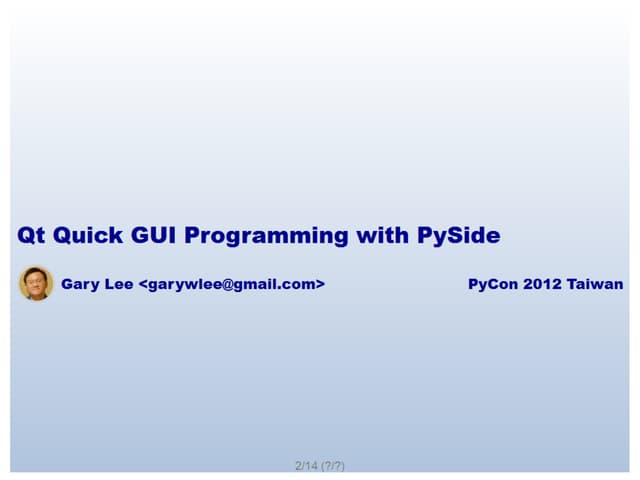 Qt Quick GUI Programming with PySide

Gary Lee <garywlee@gmail.com>

PyCon 2012 Taiwan

2/14 (?/?)